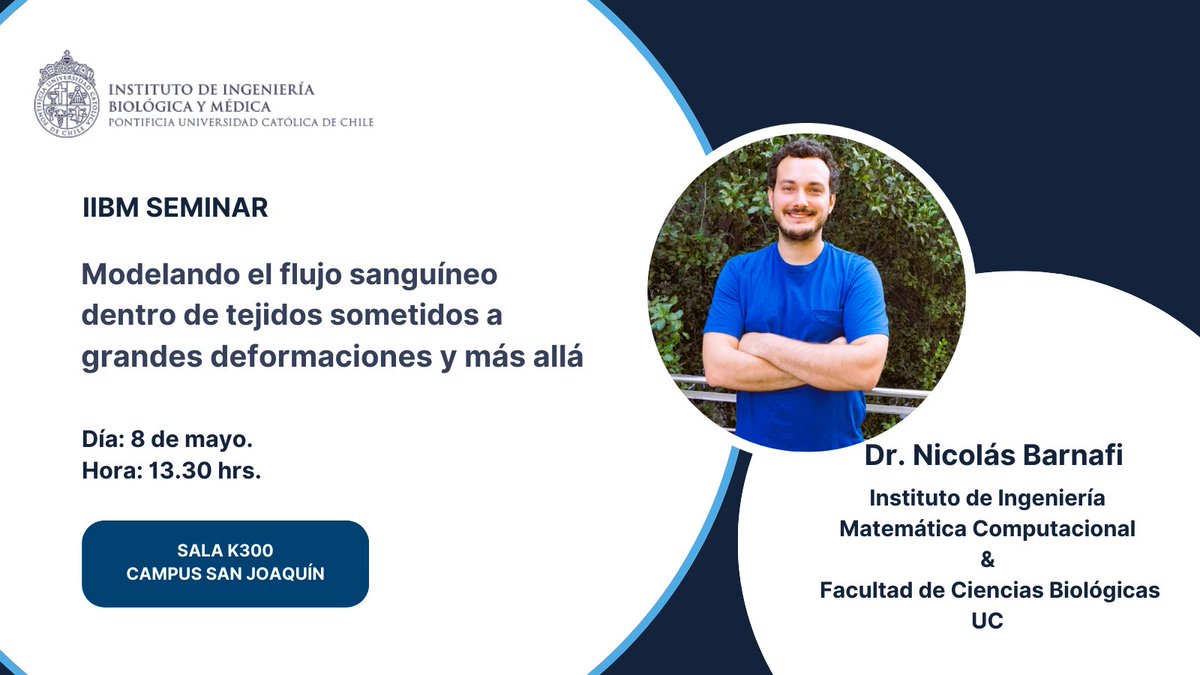 INSTITUTO DE INGENIERÍA
BIOLÓGICA Y MÉDICA
PONTIFICIA UNIVERSIDAD CATÓLICA DE CHILE

IIBM SEMINAR

Modelando el flujo sanguíneo dentro de tejidos sometidos a grandes deformaciones y más allá

Día: 8 de mayo.
Hora: 13.30 hrs.

SALA K300
CAMPUS SAN JOAQUÍN

Dr. Nicolás Barnafi

Instituto de Ingeniería
Matemática Computacional
&
Facultad de Ciencias Biológicas
UC